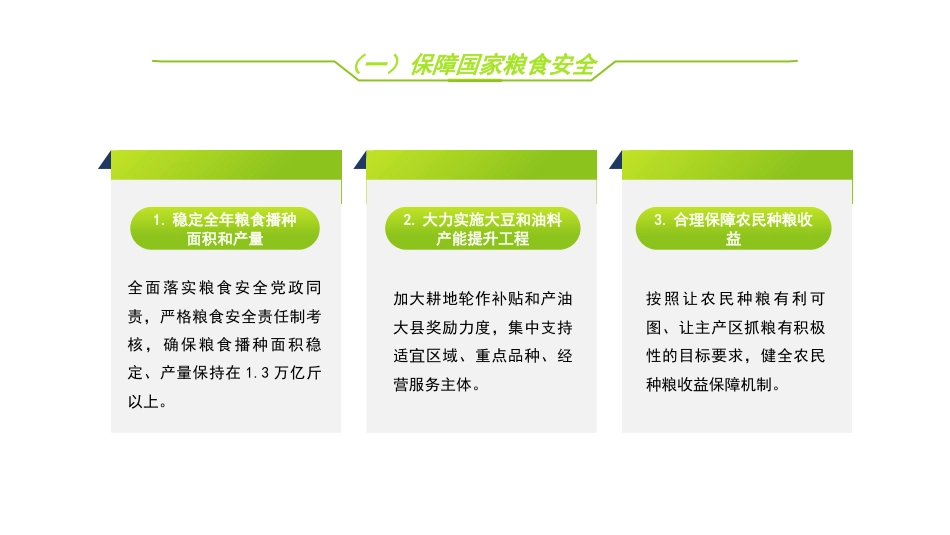 （一）保障国家粮食安全

1. 稳定全年粮食播种面积和产量

全面落实粮食安全党政同责，严格粮食安全责任制考核，确保粮食播种面积稳定、产量保持在1.3万亿斤以上。

2. 大力实施大豆和油料产能提升工程

加大耕地轮作补贴和产油大县奖励力度，集中支持适宜区域、重点品种、经营服务主体。

3. 合理保障农民种粮收益

按照让农民种粮有利可图、让主产区抓粮有积极性的目标要求，健全农民种粮收益保障机制。